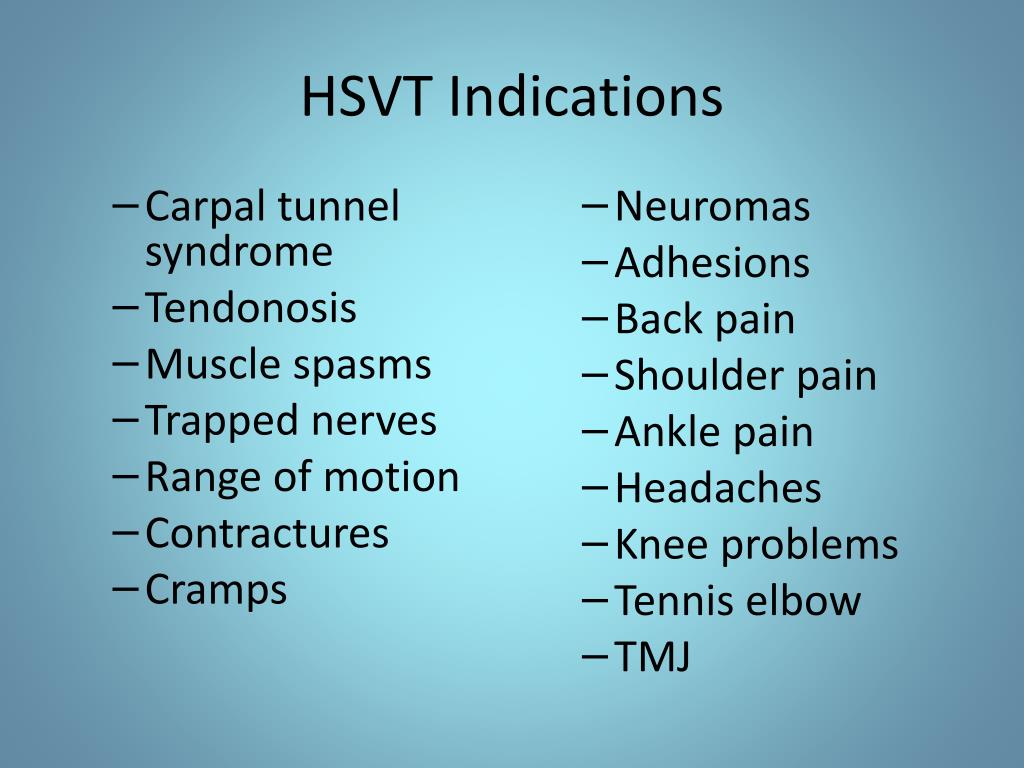 HSVT Indications

– Carpal tunnel syndrome
– Tendonosis
– Muscle spasms
– Trapped nerves
– Range of motion
– Contractures
– Cramps

– Neuromas
– Adhesions
– Back pain
– Shoulder pain
– Ankle pain
– Headaches
– Knee problems
– Tennis elbow
– TMJ